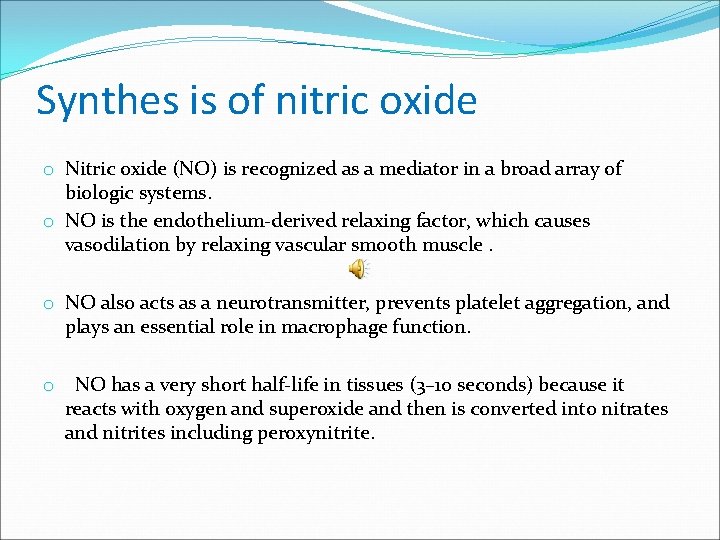 Synthes is of nitric oxide

o Nitric oxide (NO) is recognized as a mediator in a broad array of biologic systems.

o NO is the endothelium-derived relaxing factor, which causes vasodilation by relaxing vascular smooth muscle .

o NO also acts as a neurotransmitter, prevents platelet aggregation, and plays an essential role in macrophage function.

o NO has a very short half-life in tissues (3–10 seconds) because it reacts with oxygen and superoxide and then is converted into nitrates and nitrites including peroxynitrite.